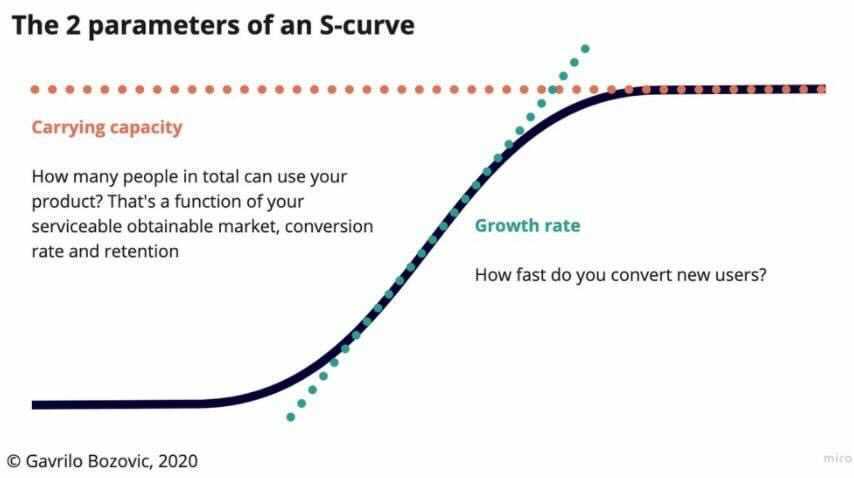 The 2 parameters of an S-curve

Carrying capacity

How many people in total can use your product? That's a function of your serviceable obtainable market, conversion rate and retention

Growth rate

How fast do you convert new users?

© Gavrilo Bozovic, 2020

miro